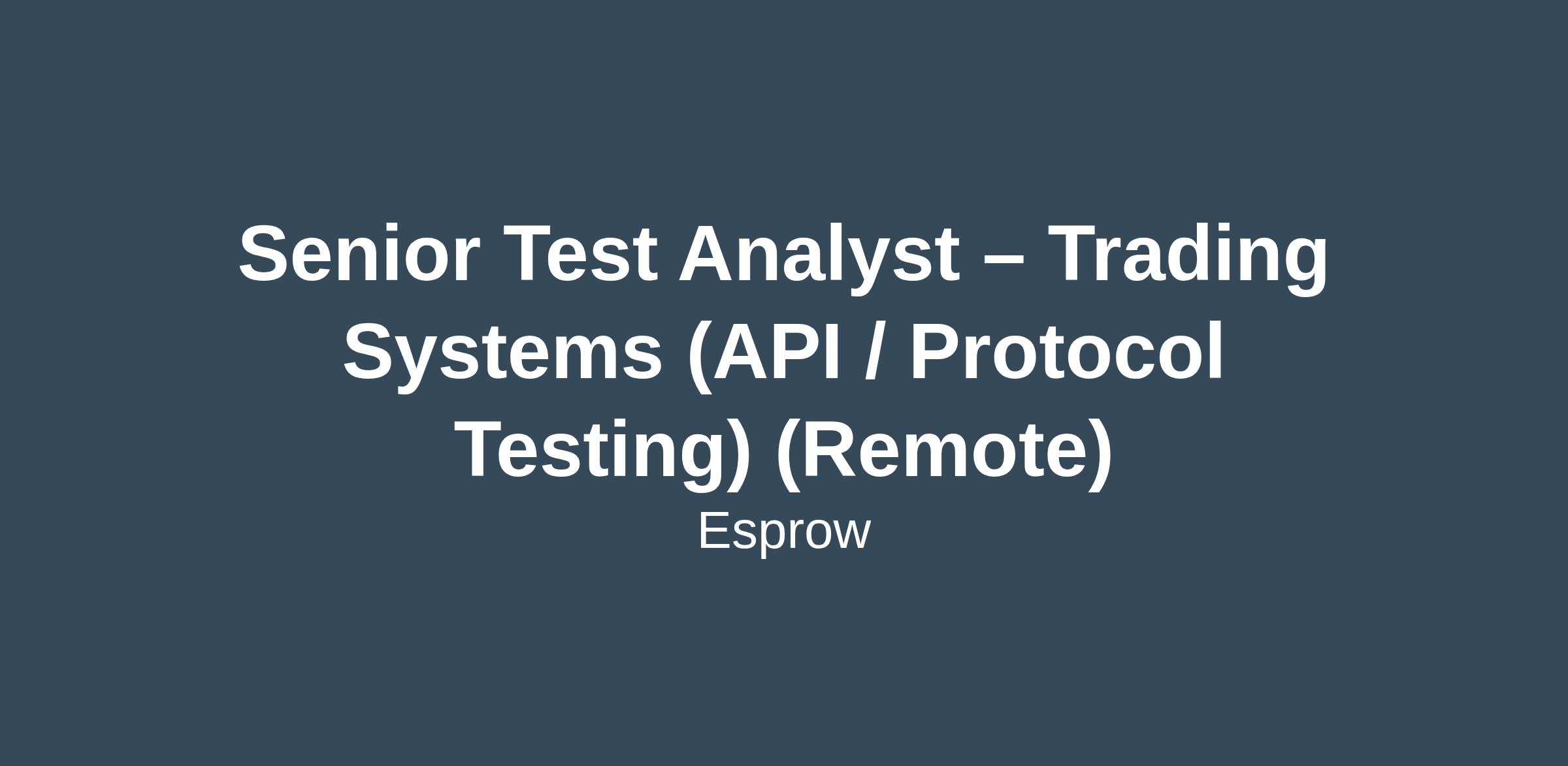 Senior Test Analyst – Trading Systems (API / Protocol Testing) (Remote)

Esprow